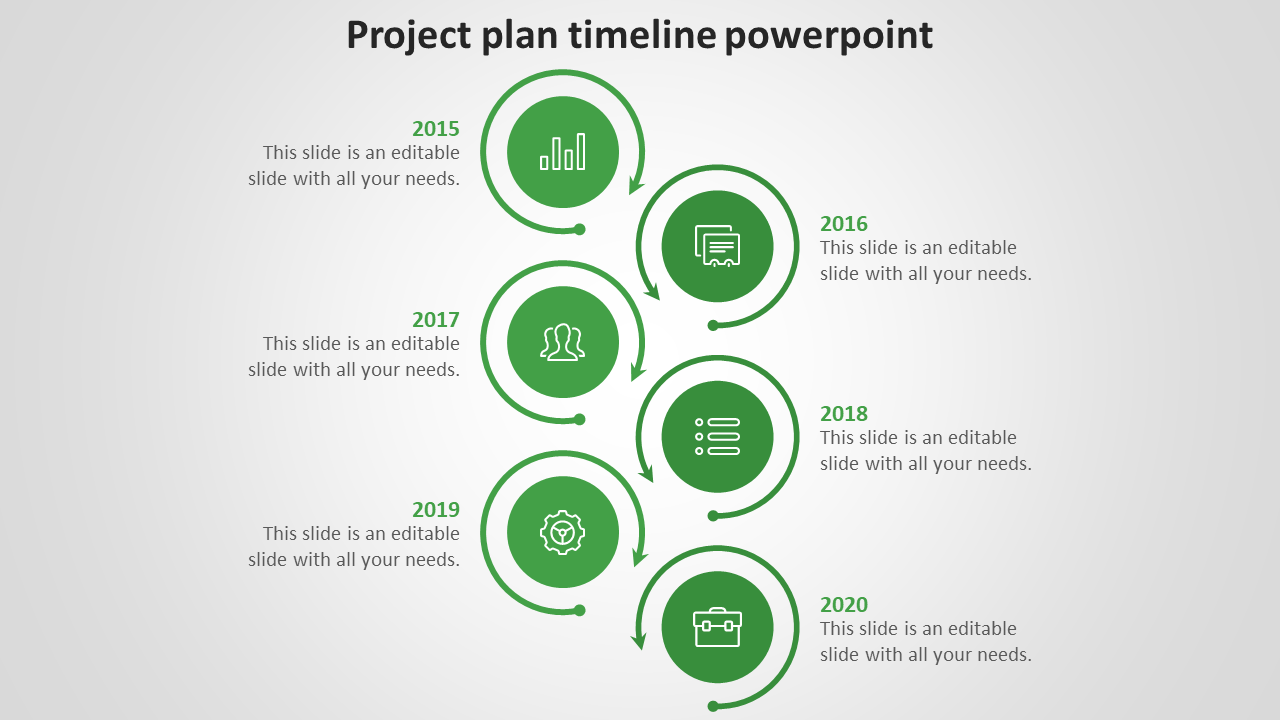 Project plan timeline powerpoint

2015
This slide is an editable slide with all your needs.

2016
This slide is an editable slide with all your needs.

2017
This slide is an editable slide with all your needs.

2018
This slide is an editable slide with all your needs.

2019
This slide is an editable slide with all your needs.

2020
This slide is an editable slide with all your needs.